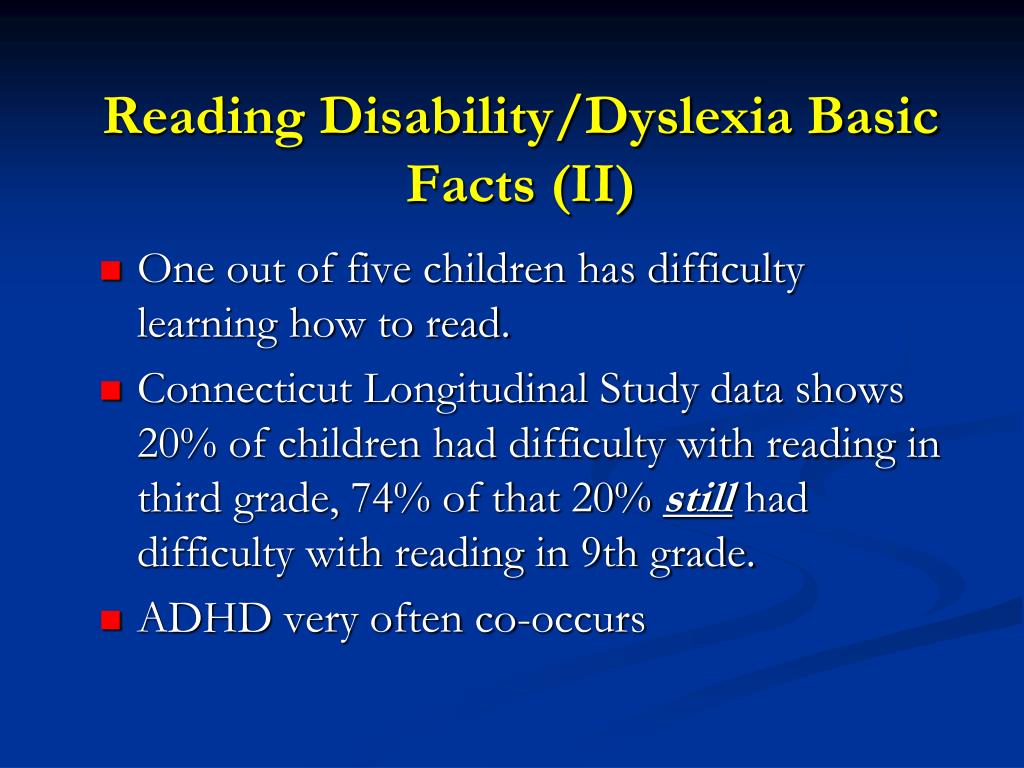 Reading Disability/Dyslexia Basic Facts (II)

One out of five children has difficulty learning how to read.

Connecticut Longitudinal Study data shows 20% of children had difficulty with reading in third grade, 74% of that 20% still had difficulty with reading in 9th grade.

ADHD very often co-occurs